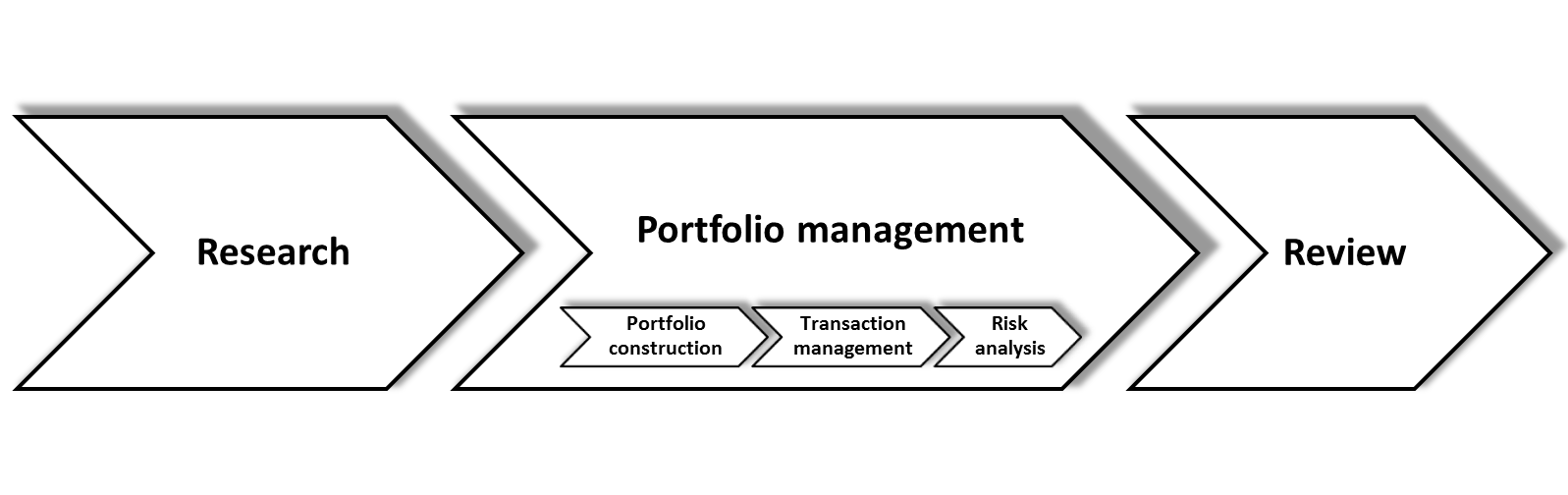 Research

Portfolio management

Portfolio construction

Transaction management

Risk analysis

Review